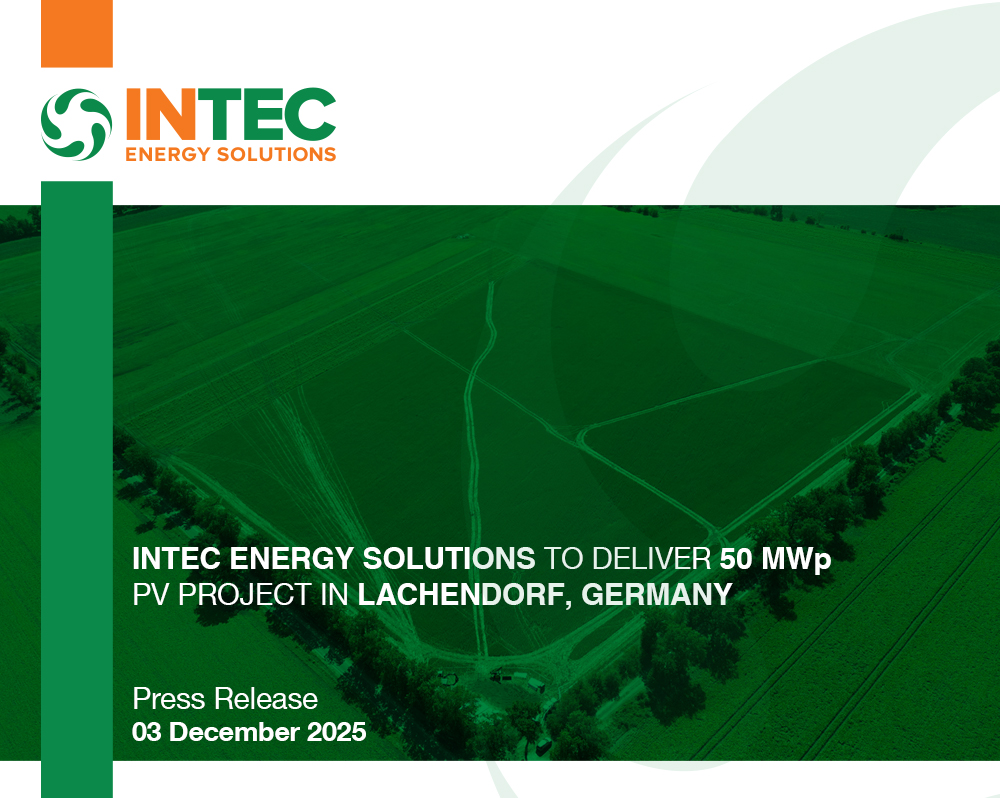 INTEC
ENERGY SOLUTIONS

INTEC ENERGY SOLUTIONS TO DELIVER 50 MWp PV PROJECT IN LACHENDORF, GERMANY

Press Release
03 December 2025